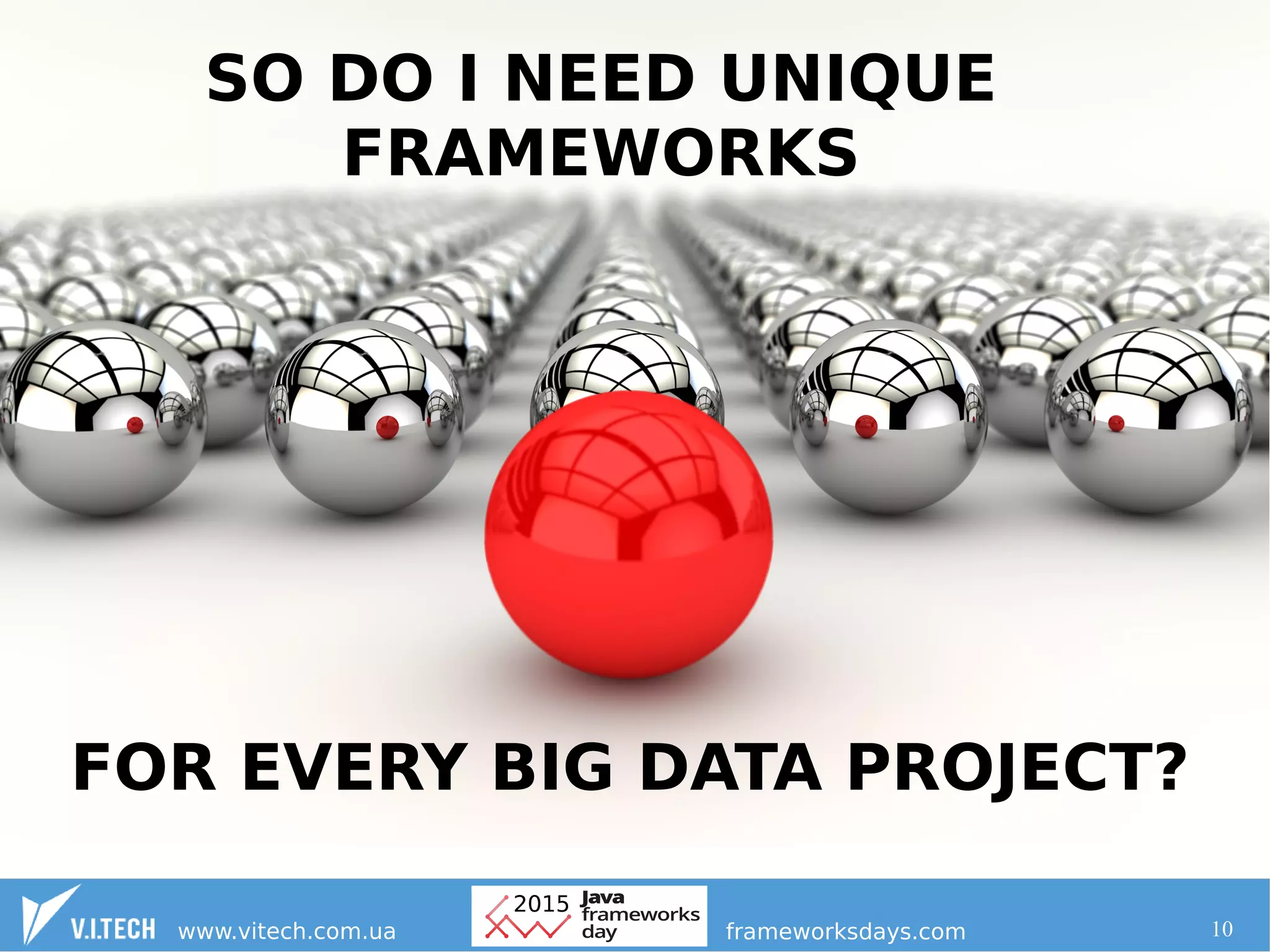 SO DO I NEED UNIQUE FRAMEWORKS

FOR EVERY BIG DATA PROJECT?

V.I.TECH www.vitech.com.ua

2015 Java frameworks day

frameworksdays.com

10